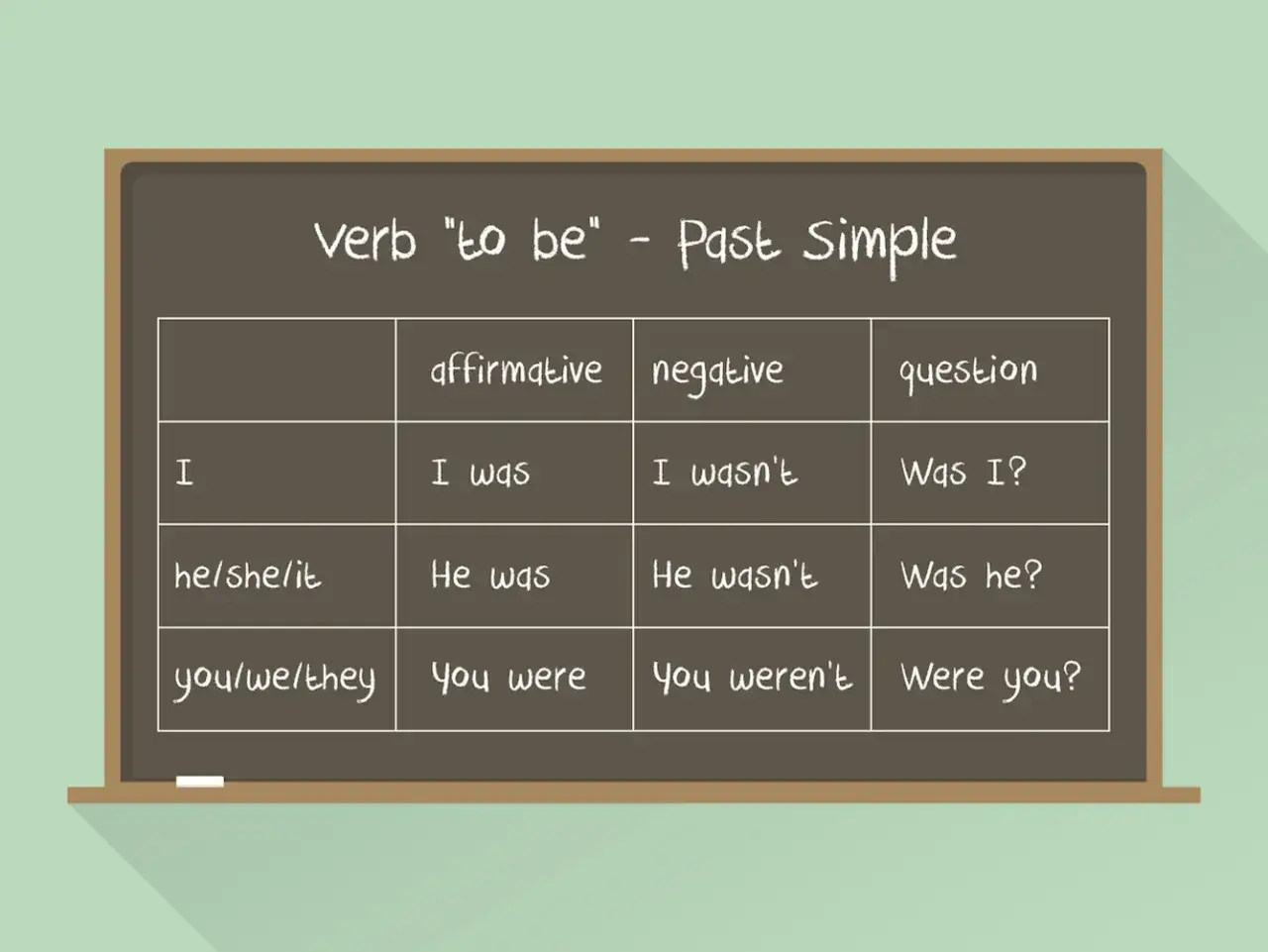 Verb "to be" - Past Simple

| | affirmative | negative | question |
|---|---|---|---|
| I | I was | I wasn't | Was I? |
| he/she/it | He was | He wasn't | Was he? |
| you/we/they | You were | You weren't | Were you? |